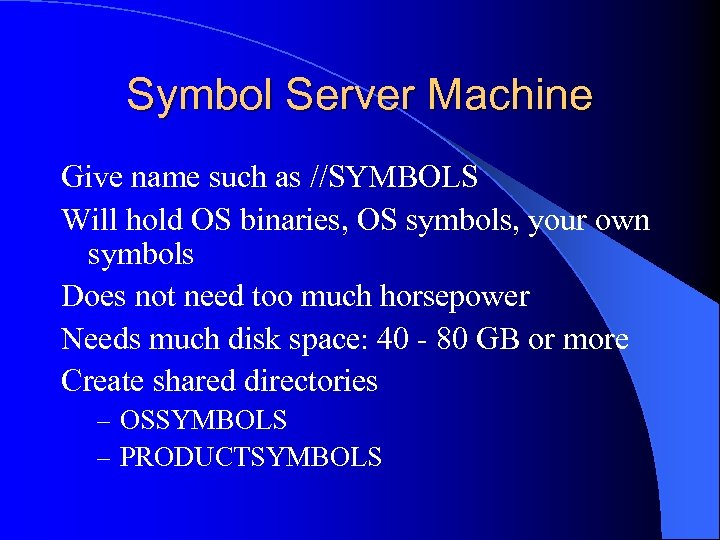 Symbol Server Machine

Give name such as //SYMBOLS

Will hold OS binaries, OS symbols, your own symbols

Does not need too much horsepower

Needs much disk space: 40 - 80 GB or more

Create shared directories

– OSSYMBOLS

– PRODUCTSYMBOLS